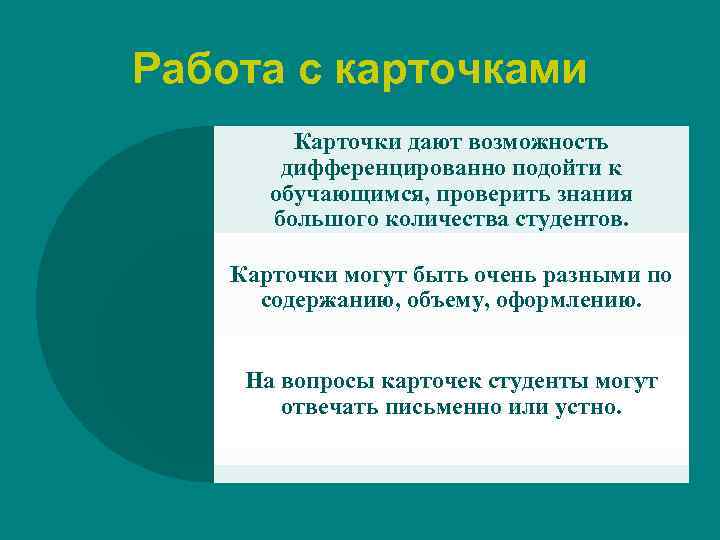 Работа с карточками

Карточки дают возможность дифференцированно подойти к обучающимся, проверить знания большого количества студентов.

Карточки могут быть очень разными по содержанию, объему, оформлению.

На вопросы карточек студенты могут отвечать письменно или устно.